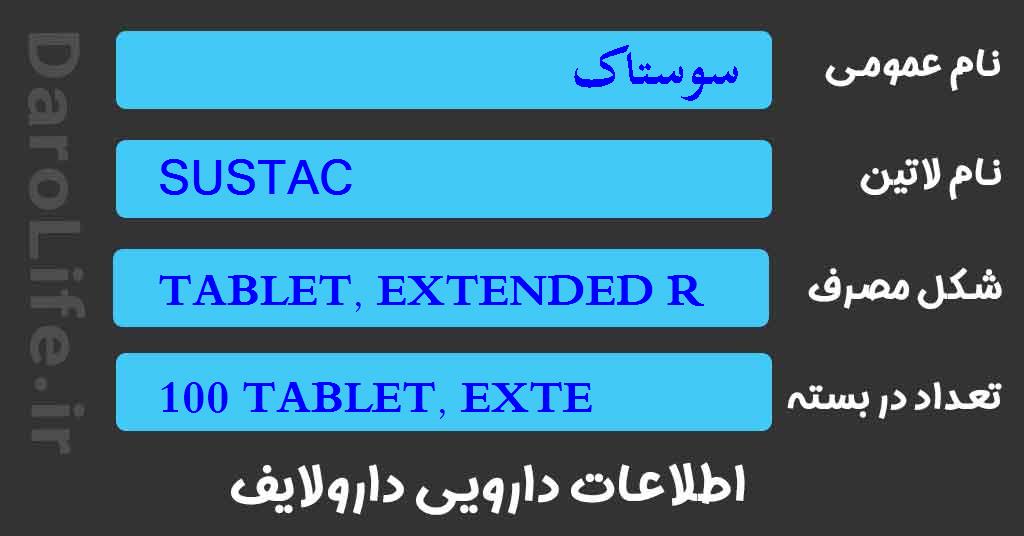 DaroLife.ir

نام عمومی
سوستاک

نام لاتین
SUSTAC

شکل مصرف
TABLET, EXTENDED R

تعداد در بسته
100 TABLET, EXTE

اطلاعات دارویی دارولایف